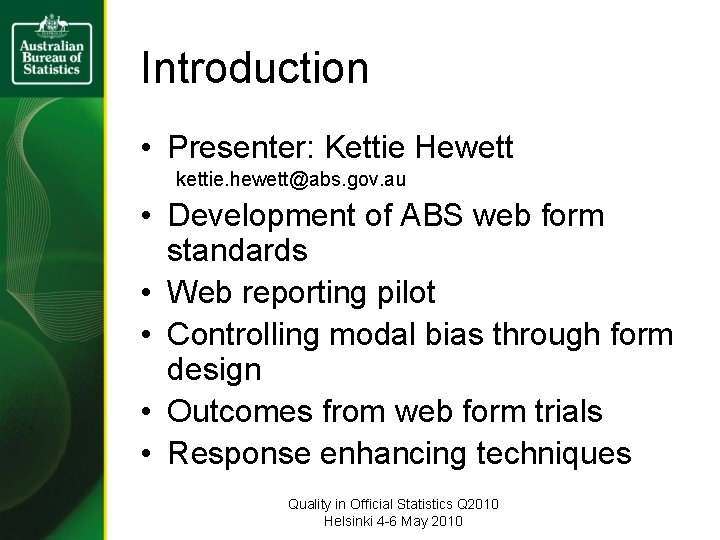 Australian Bureau of Statistics

Introduction

• Presenter: Kettie Hewett
kettie.hewett@abs.gov.au
• Development of ABS web form standards
• Web reporting pilot
• Controlling modal bias through form design
• Outcomes from web form trials
• Response enhancing techniques

Quality in Official Statistics Q2010
Helsinki 4-6 May 2010